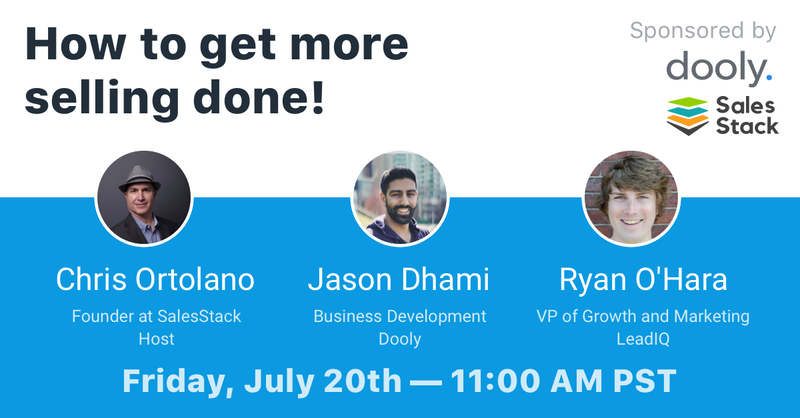 How to get more selling done!

Sponsored by
dooly.
Sales Stack

Chris Ortolano
Founder at SalesStack
Host

Jason Dhami
Business Development
Dooly

Ryan O'Hara
VP of Growth and Marketing
LeadIQ

Friday, July 20th — 11:00 AM PST